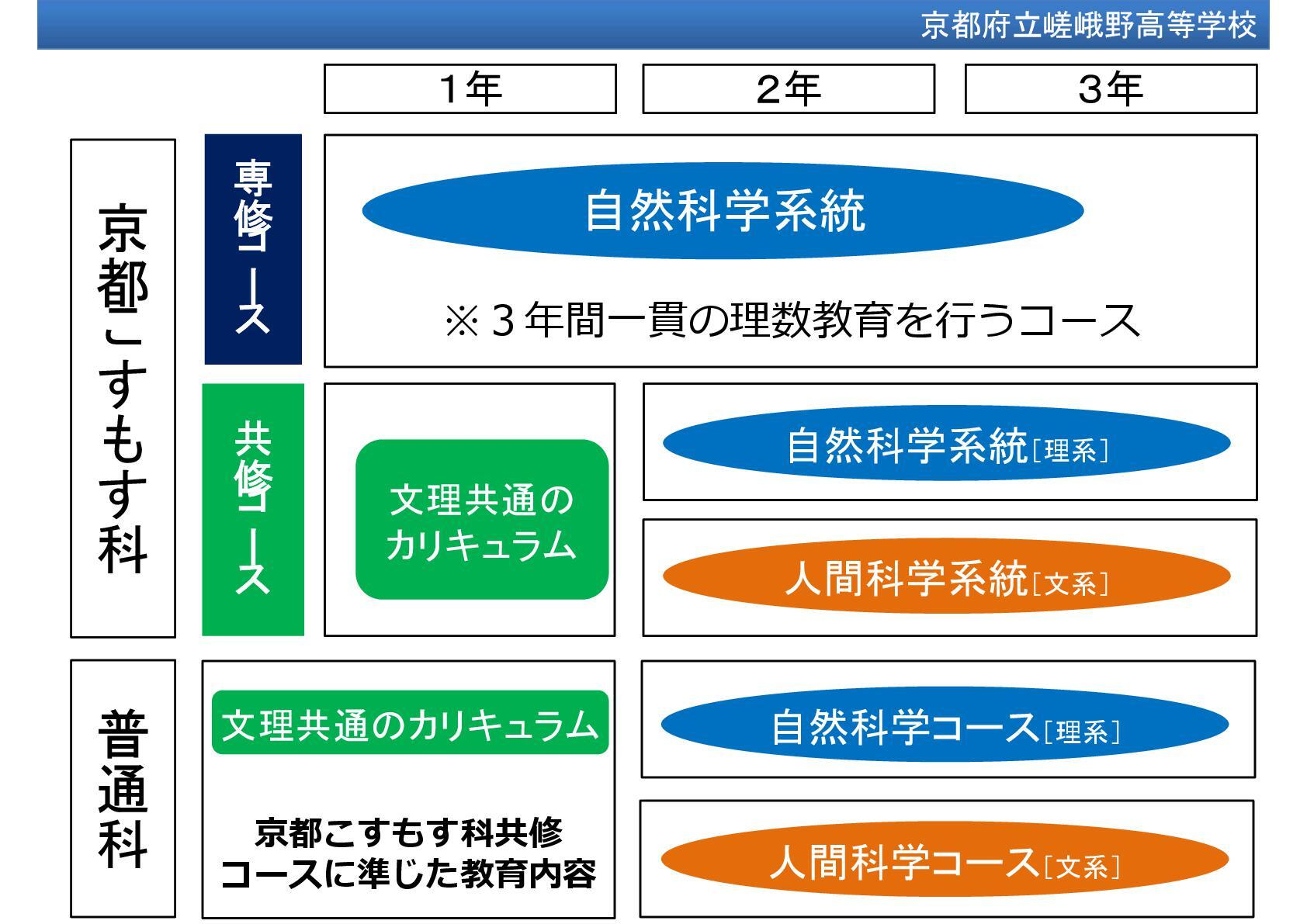 京都府立嵯峨野高等学校

1年

2年

3年

京都こすもす科

専修コース

自然科学系統

※３年間一貫の理数教育を行うコース

共修コース

文理共通のカリキュラム

自然科学系統[理系]

人間科学系統[文系]

普通科

文理共通のカリキュラム

京都こすもす科共修コースに準じた教育内容

自然科学コース[理系]

人間科学コース[文系]